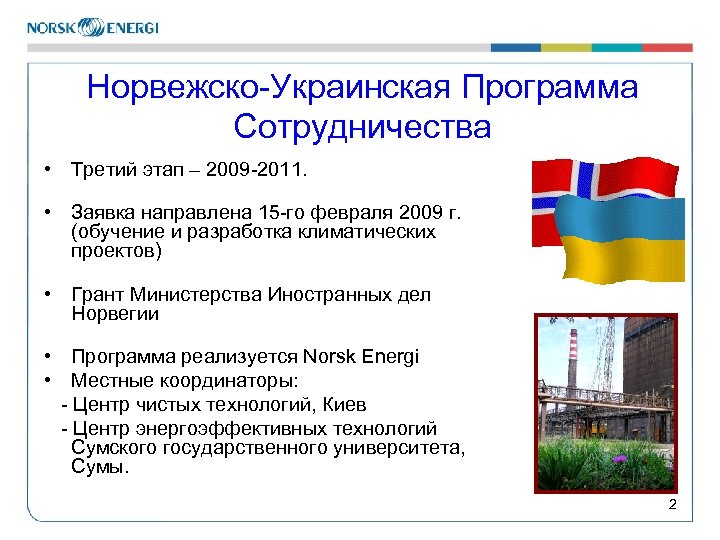 NORSK ENERGI

Норвежско-Украинская Программа Сотрудничества

• Третий этап – 2009-2011.

• Заявка направлена 15-го февраля 2009 г. (обучение и разработка климатических проектов)

• Грант Министерства Иностранных дел Норвегии

• Программа реализуется Norsk Energi
• Местные координаторы:
- Центр чистых технологий, Киев
- Центр энергоэффективных технологий Сумского государственного университета, Сумы.

2